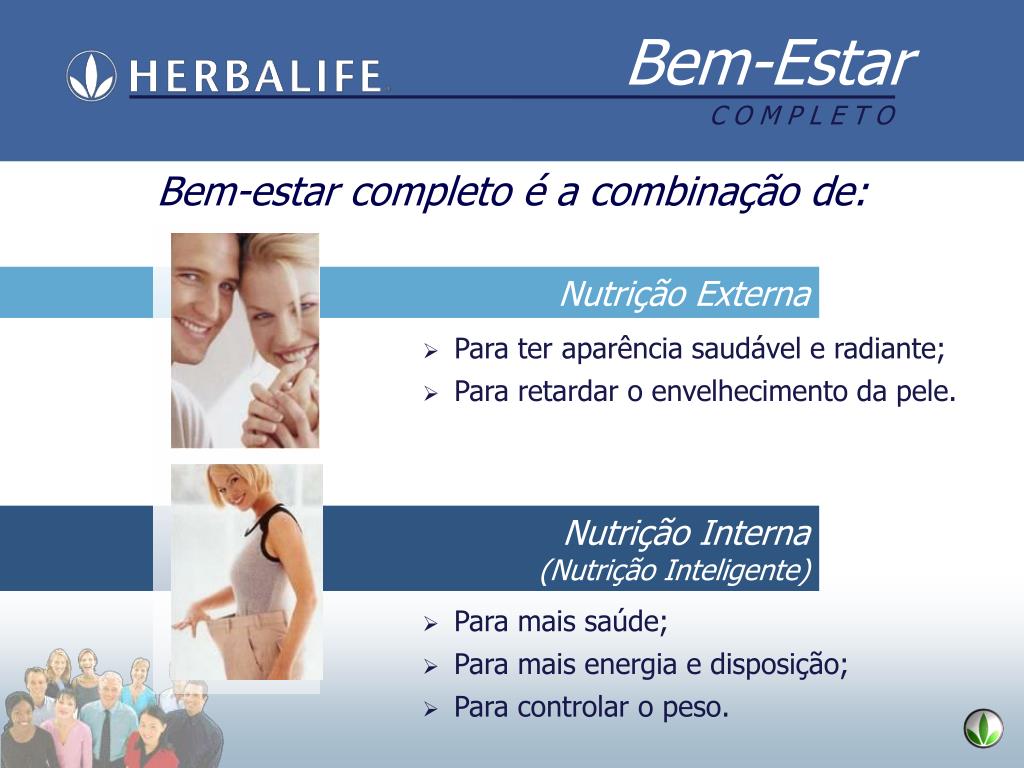 HERBALIFE

Bem-Estar
COMPLETO

Bem-estar completo é a combinação de:

Nutrição Externa

➢ Para ter aparência saudável e radiante;
➢ Para retardar o envelhecimento da pele.

Nutrição Interna
(Nutrição Inteligente)

➢ Para mais saúde;
➢ Para mais energia e disposição;
➢ Para controlar o peso.